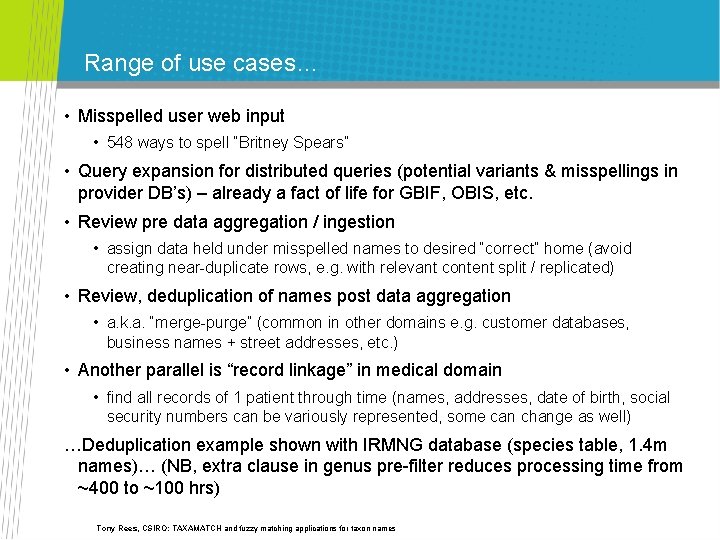 Range of use cases…

• Misspelled user web input
  • 548 ways to spell "Britney Spears"
• Query expansion for distributed queries (potential variants & misspellings in provider DB's) – already a fact of life for GBIF, OBIS, etc.
• Review pre data aggregation / ingestion
  • assign data held under misspelled names to desired "correct" home (avoid creating near-duplicate rows, e.g. with relevant content split / replicated)
• Review, deduplication of names post data aggregation
  • a.k.a. "merge-purge" (common in other domains e.g. customer databases, business names + street addresses, etc.)
• Another parallel is "record linkage" in medical domain
  • find all records of 1 patient through time (names, addresses, date of birth, social security numbers can be variously represented, some can change as well)

…Deduplication example shown with IRMNG database (species table, 1.4m names)… (NB, extra clause in genus pre-filter reduces processing time from ~400 to ~100 hrs)

Tony Rees, CSIRO: TAXAMATCH and fuzzy matching applications for taxon names